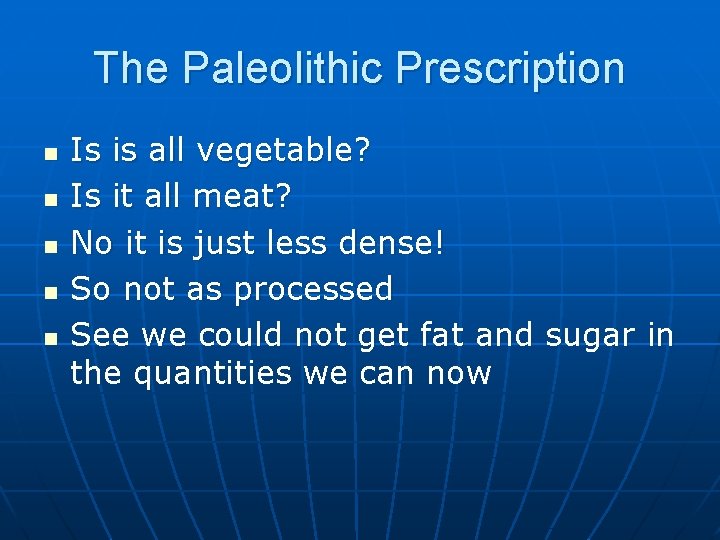 The Paleolithic Prescription

- Is is all vegetable?
- Is it all meat?
- No it is just less dense!
- So not as processed
- See we could not get fat and sugar in the quantities we can now